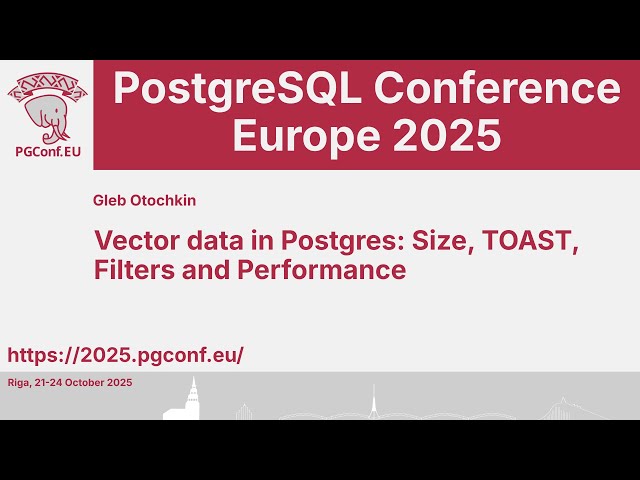 PGConf.EU

PostgreSQL Conference Europe 2025

Gleb Otochkin

Vector data in Postgres: Size, TOAST, Filters and Performance

https://2025.pgconf.eu/

Riga, 21-24 October 2025